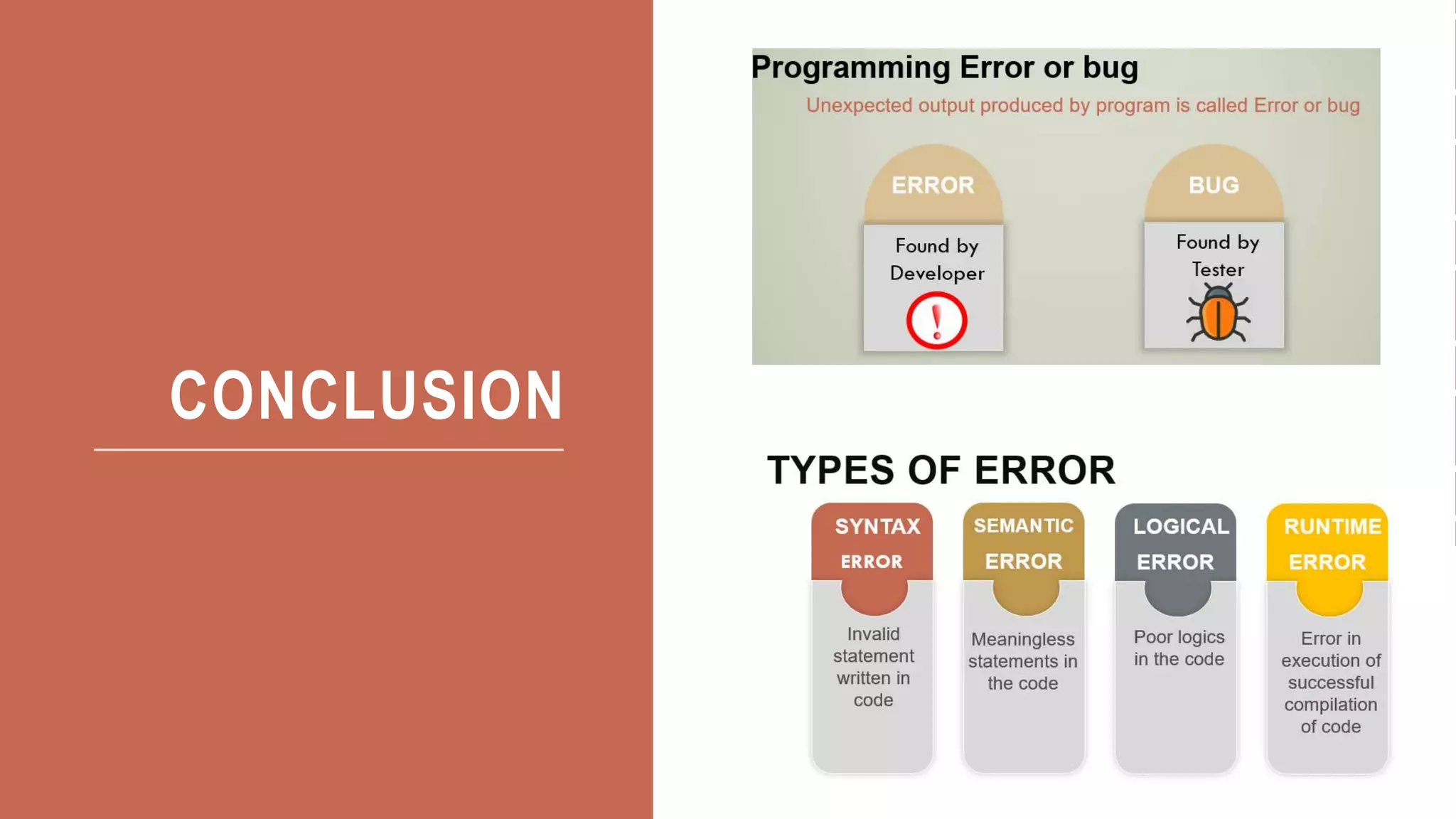 CONCLUSION

Programming Error or bug

Unexpected output produced by program is called Error or bug

ERROR

Found by Developer

BUG

Found by Tester

TYPES OF ERROR

SYNTAX ERROR

Invalid statement written in code

SEMANTIC ERROR

Meaningless statements in the code

LOGICAL ERROR

Poor logics in the code

RUNTIME ERROR

Error in execution of successful compilation of code